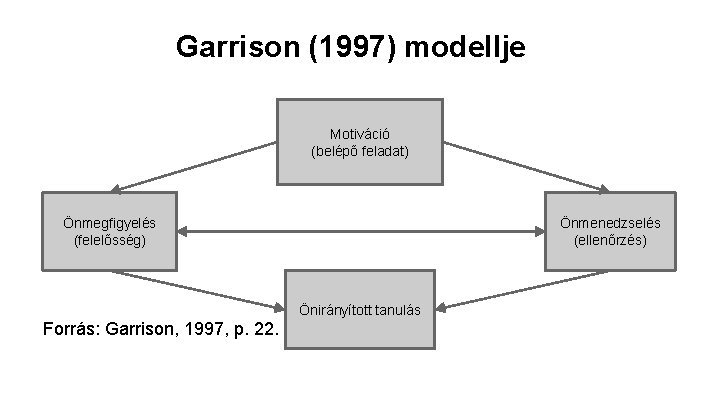 Garrison (1997) modellje

Motiváció
(belépő feladat)

Önmegfigyelés
(felelősség)

Önmenedzselés
(ellenőrzés)

Önirányított tanulás

Forrás: Garrison, 1997, p. 22.